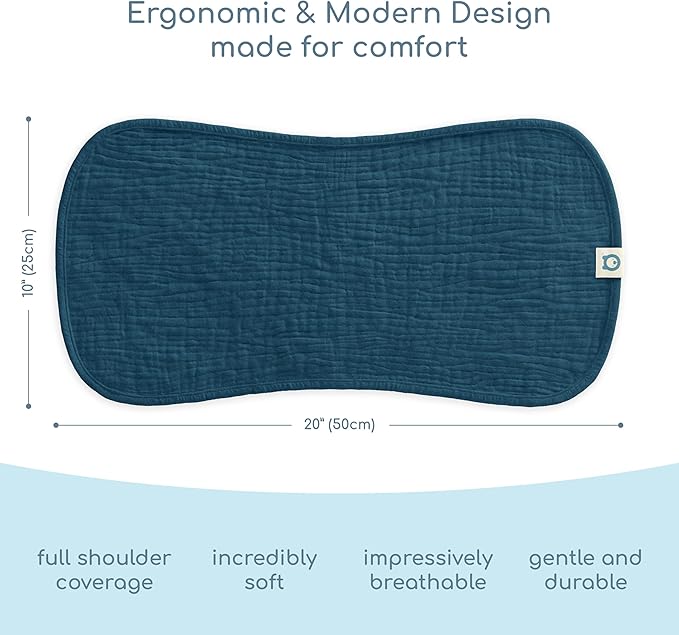 Ergonomic & Modern Design
made for comfort

10" (25cm)

20" (50cm)

full shoulder coverage

incredibly soft

impressively breathable

gentle and durable